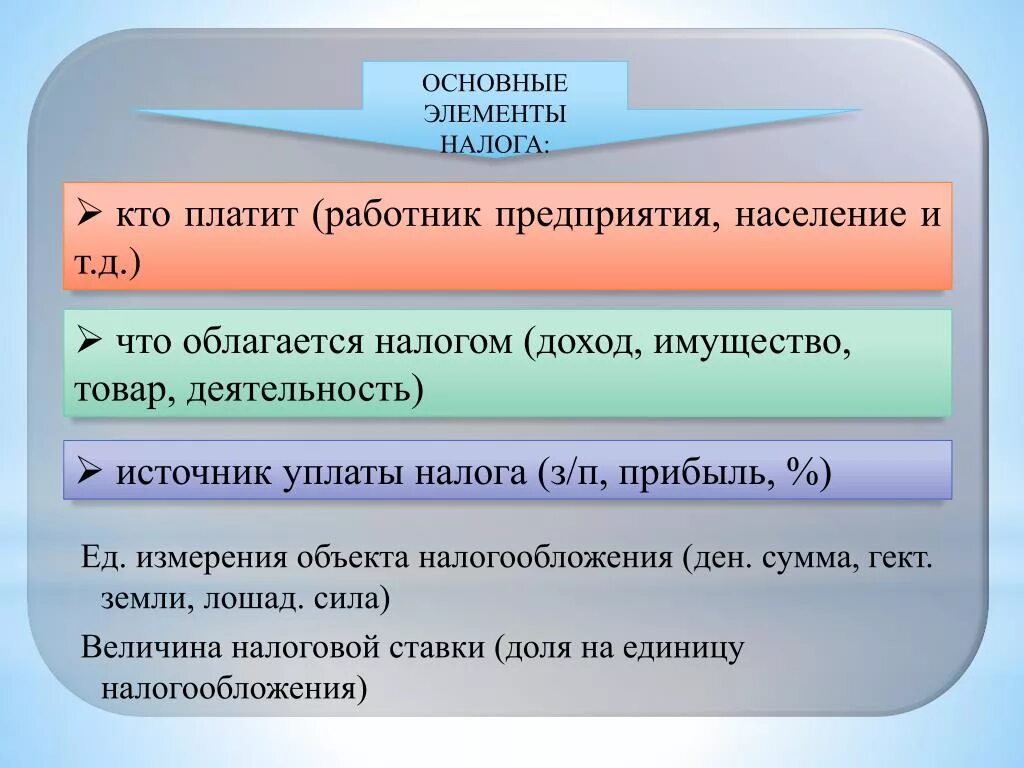 ОСНОВНЫЕ ЭЛЕМЕНТЫ НАЛОГА:

➢ кто платит (работник предприятия, население и т.д.)

➢ что облагается налогом (доход, имущество, товар, деятельность)

➢ источник уплаты налога (з/п, прибыль, %)

Ед. измерения объекта налогообложения (ден. сумма, гект. земли, лошад. сила)

Величина налоговой ставки (доля на единицу налогообложения)